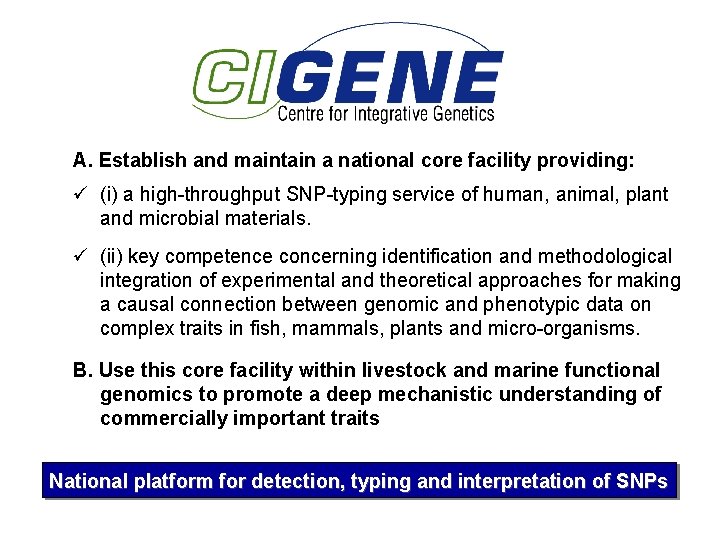 CIGENE
Centre for Integrative Genetics

A. Establish and maintain a national core facility providing:

✓ (i) a high-throughput SNP-typing service of human, animal, plant and microbial materials.

✓ (ii) key competence concerning identification and methodological integration of experimental and theoretical approaches for making a causal connection between genomic and phenotypic data on complex traits in fish, mammals, plants and micro-organisms.

B. Use this core facility within livestock and marine functional genomics to promote a deep mechanistic understanding of commercially important traits

National platform for detection, typing and interpretation of SNPs